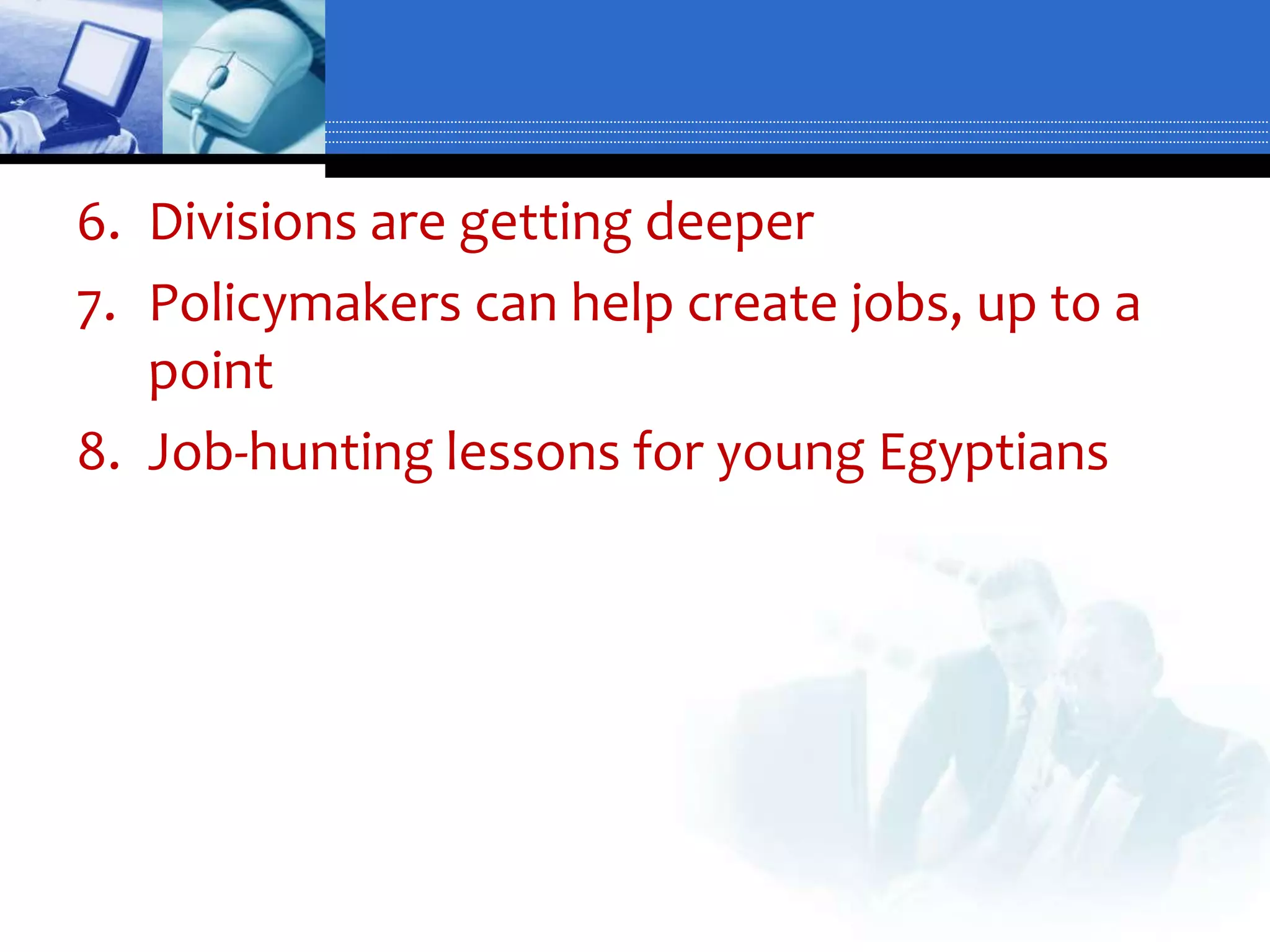 6. Divisions are getting deeper
7. Policymakers can help create jobs, up to a point
8. Job-hunting lessons for young Egyptians